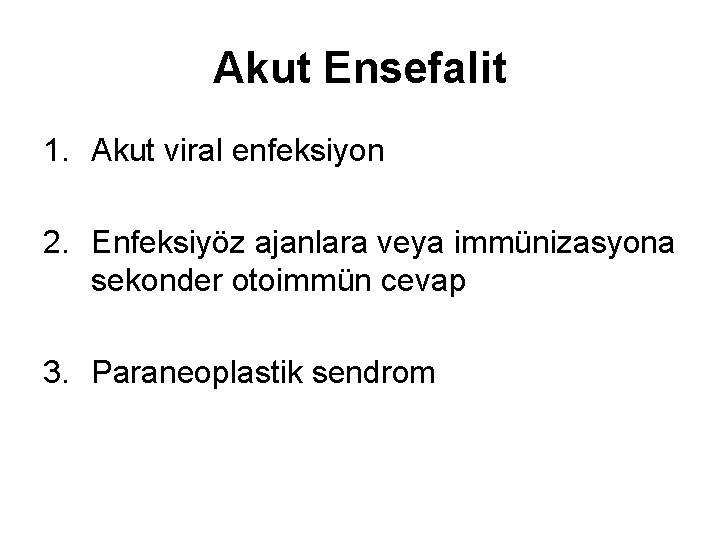 Akut Ensefalit

1. Akut viral enfeksiyon

2. Enfeksiyöz ajanlara veya immünizasyona sekonder otoimmün cevap

3. Paraneoplastik sendrom